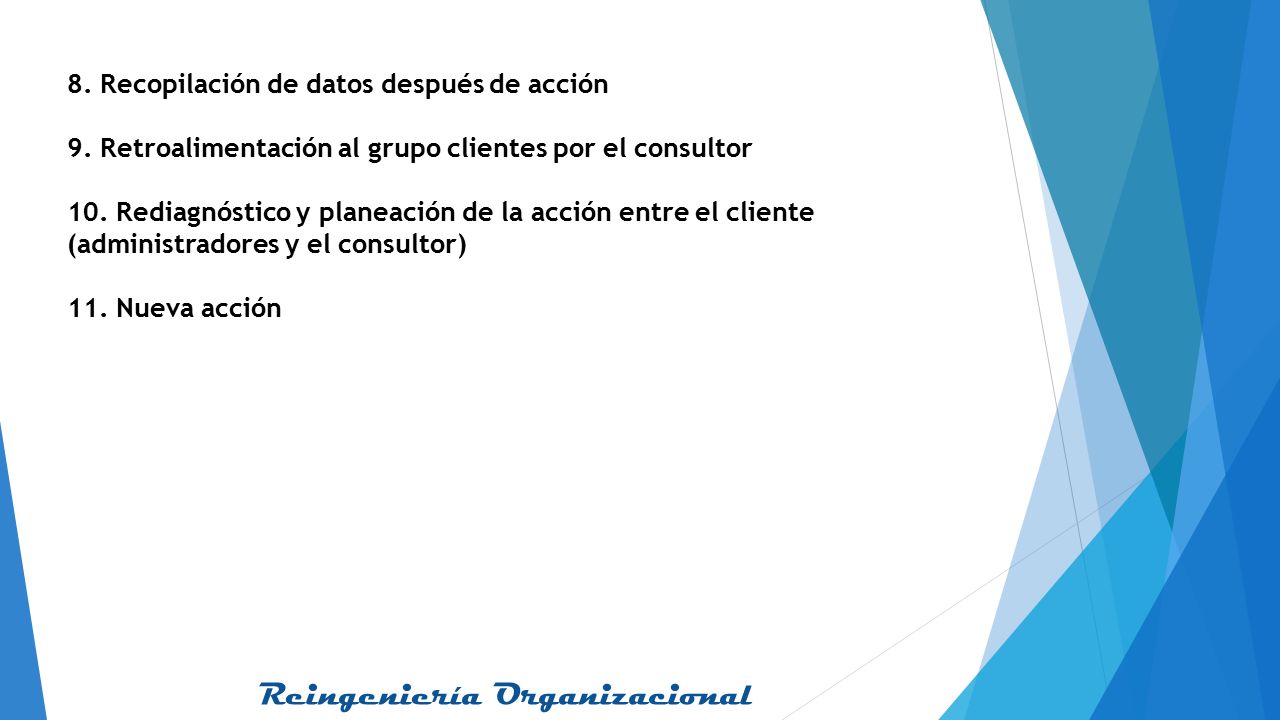 8. Recopilación de datos después de acción

9. Retroalimentación al grupo clientes por el consultor

10. Rediagnóstico y planeación de la acción entre el cliente (administradores y el consultor)

11. Nueva acción

Reingeniería Organizacional